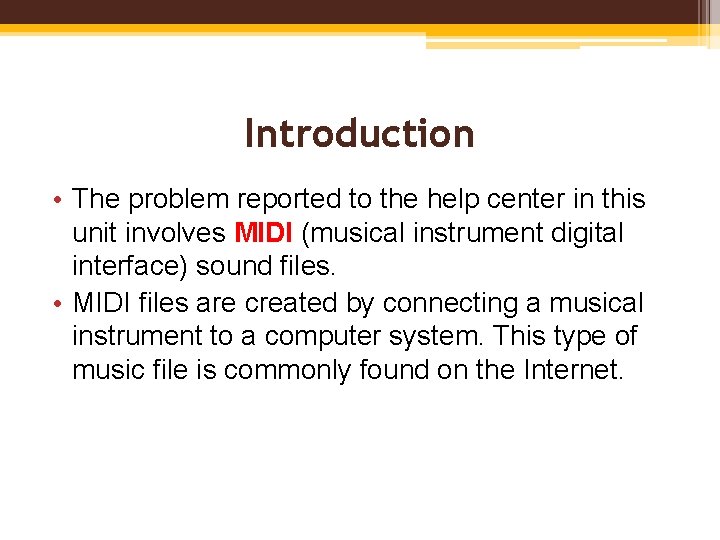 Introduction

• The problem reported to the help center in this unit involves MIDI (musical instrument digital interface) sound files.
• MIDI files are created by connecting a musical instrument to a computer system. This type of music file is commonly found on the Internet.